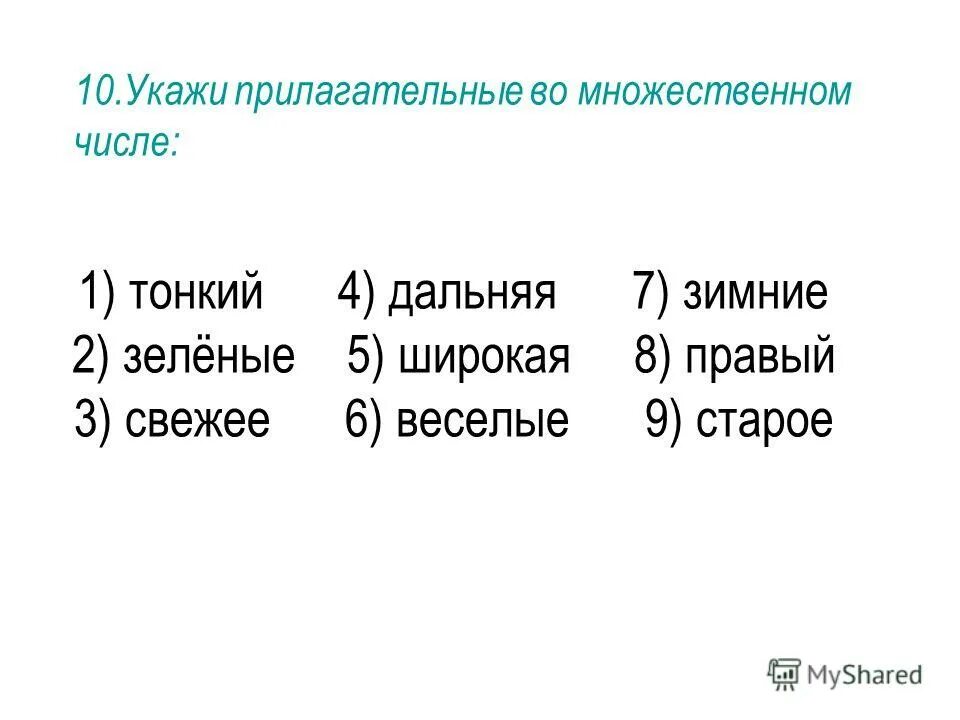 10.Укажи прилагательные во множественном числе:

1) тонкий 4) дальняя 7) зимние
2) зелёные 5) широкая 8) правый
3) свежее 6) веселые 9) старое

MyShared